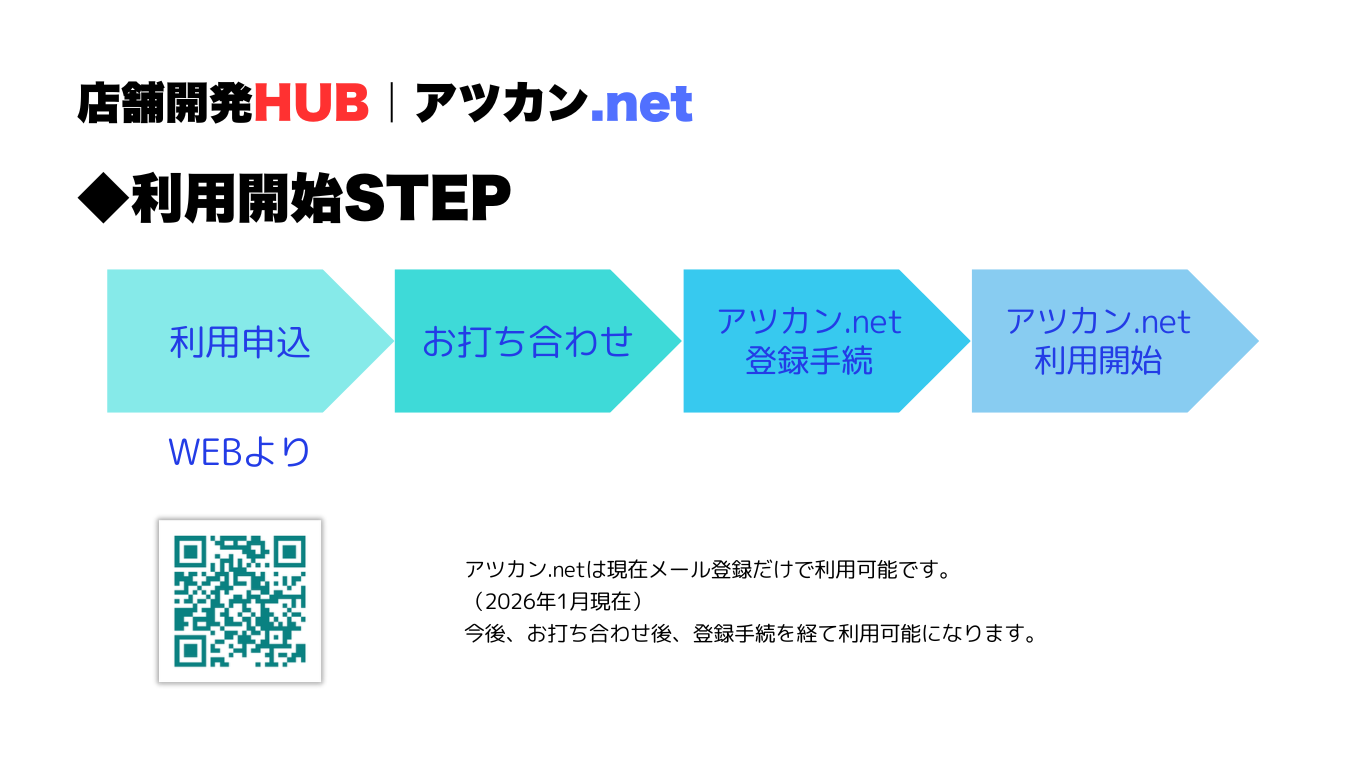 店舗開発HUB｜アツカン.net

◆利用開始STEP

利用申込

お打ち合わせ

アツカン.net 登録手続

アツカン.net 利用開始

WEBより

アツカン.netは現在メール登録だけで利用可能です。
（2026年1月現在）
今後、お打ち合わせ後、登録手続を経て利用可能になります。